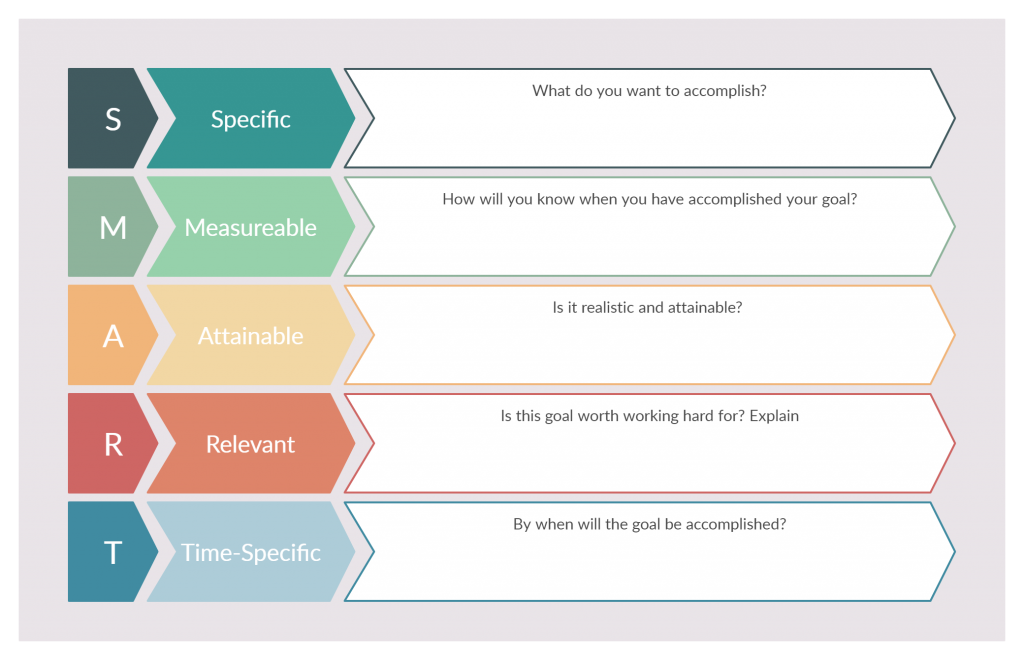 S

Specific

What do you want to accomplish?

M

Measureable

How will you know when you have accomplished your goal?

A

Attainable

Is it realistic and attainable?

R

Relevant

Is this goal worth working hard for? Explain

T

Time-Specific

By when will the goal be accomplished?